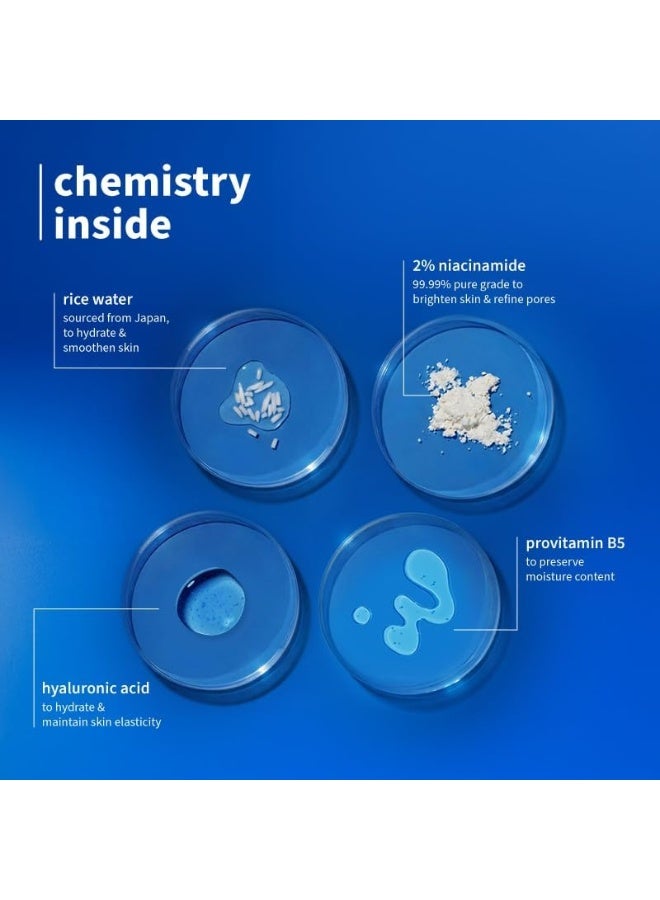 chemistry inside

rice water
sourced from Japan, to hydrate & smoothen skin

2% niacinamide
99.99% pure grade to brighten skin & refine pores

provitamin B5
to preserve moisture content

hyaluronic acid
to hydrate & maintain skin elasticity